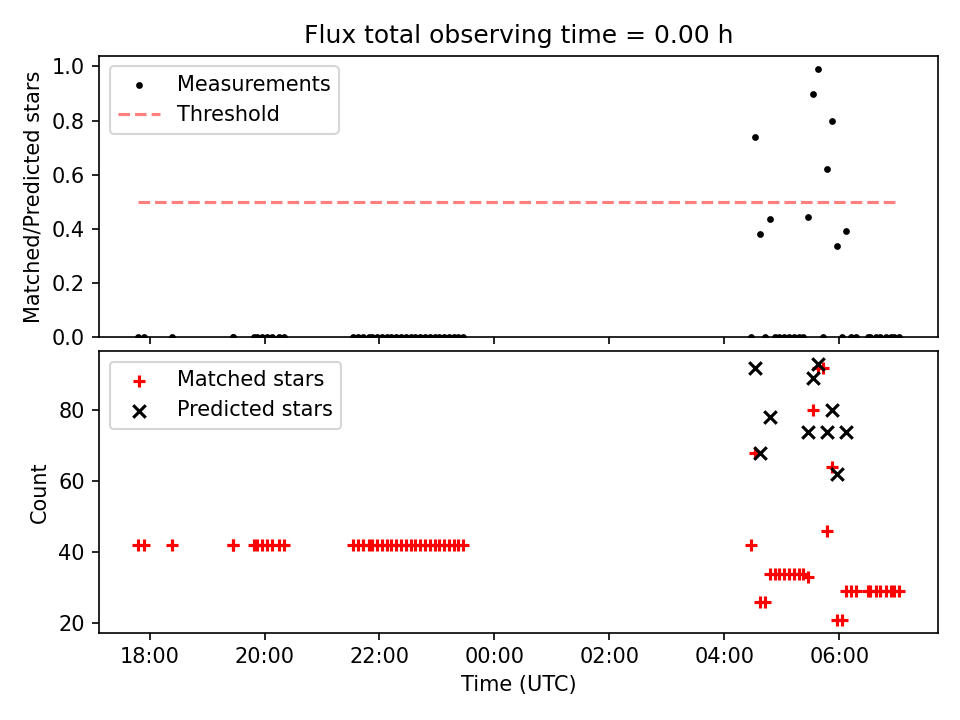 Flux total observing time = 0.00 h

Measurements
Threshold

Matched/Predicted stars

1.0
0.8
0.6
0.4
0.2
0.0

Matched stars
Predicted stars

Count

80
60
40
20

18:00
20:00
22:00
00:00
02:00
04:00
06:00

Time (UTC)